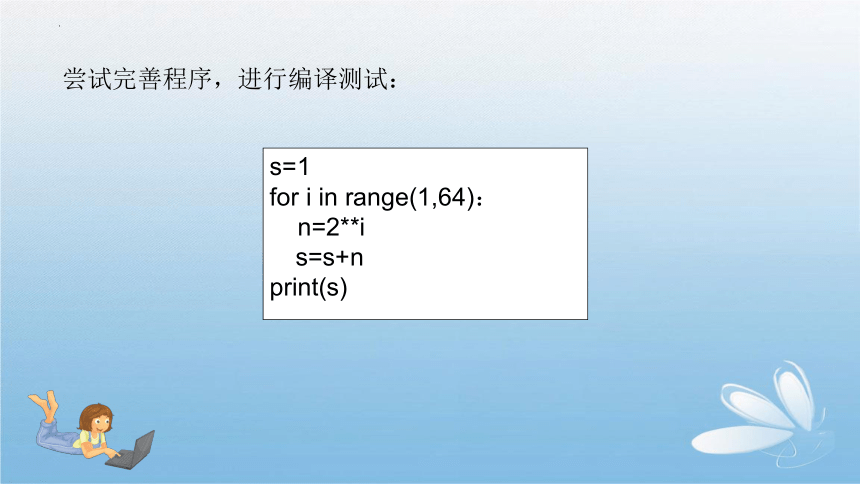 尝试完善程序，进行编译测试：

s=1
for i in range(1,64)：
    n=2**i
    s=s+n
print(s)